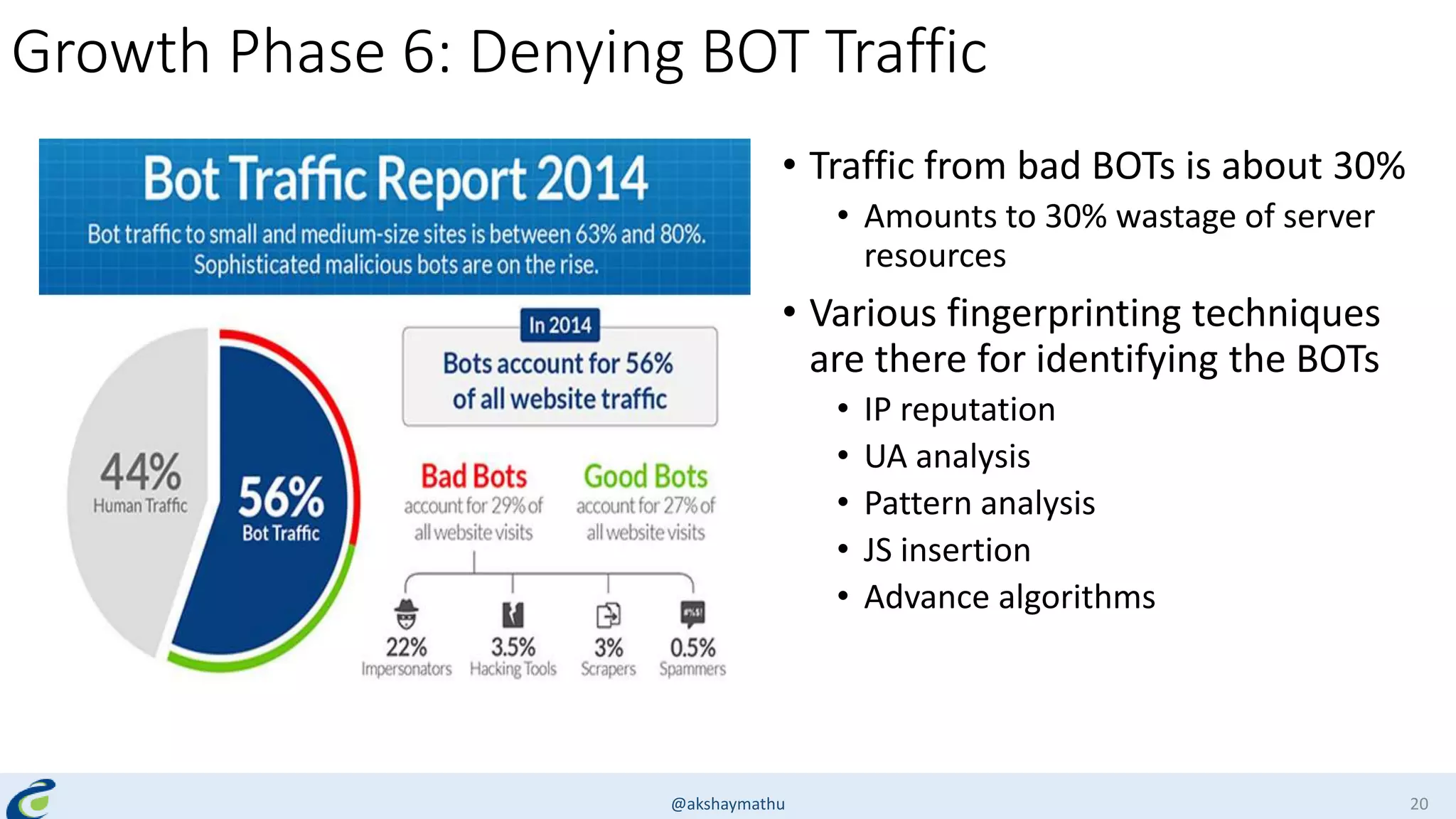 Growth Phase 6: Denying BOT Traffic

Bot Traffic Report 2014

Bot traffic to small and medium-size sites is between 63% and 80%. Sophisticated malicious bots are on the rise.

44%
Human Traffic

56%
Bot Traffic

In 2014

Bots account for 56% of all website traffic

Bad Bots
account for 29% of all website visits

Good Bots
account for 27% of all website visits

22%
Impersonators

3.5%
Hacking Tools

3%
Scrapers

0.5%
Spammers

• Traffic from bad BOTs is about 30%
  • Amounts to 30% wastage of server resources
• Various fingerprinting techniques are there for identifying the BOTs
  • IP reputation
  • UA analysis
  • Pattern analysis
  • JS insertion
  • Advance algorithms

@akshaymathu

20